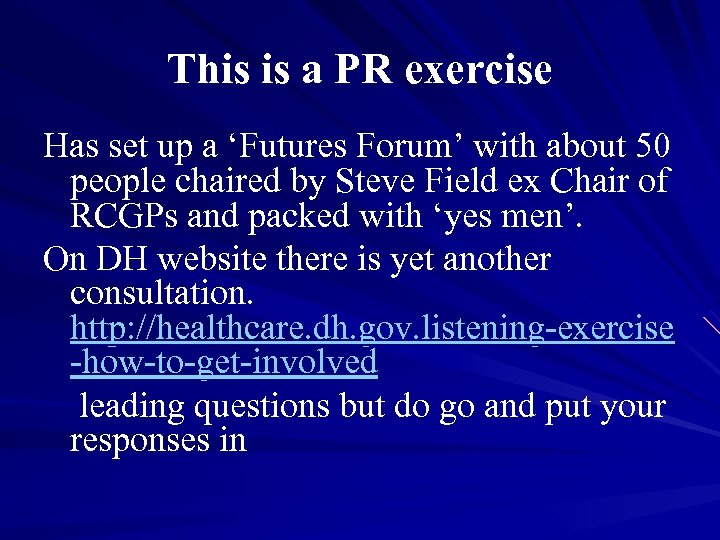 This is a PR exercise

Has set up a ‘Futures Forum’ with about 50 people chaired by Steve Field ex Chair of RCGPs and packed with ‘yes men’.

On DH website there is yet another consultation. http://healthcare.dh.gov.listening-exercise-how-to-get-involved

leading questions but do go and put your responses in